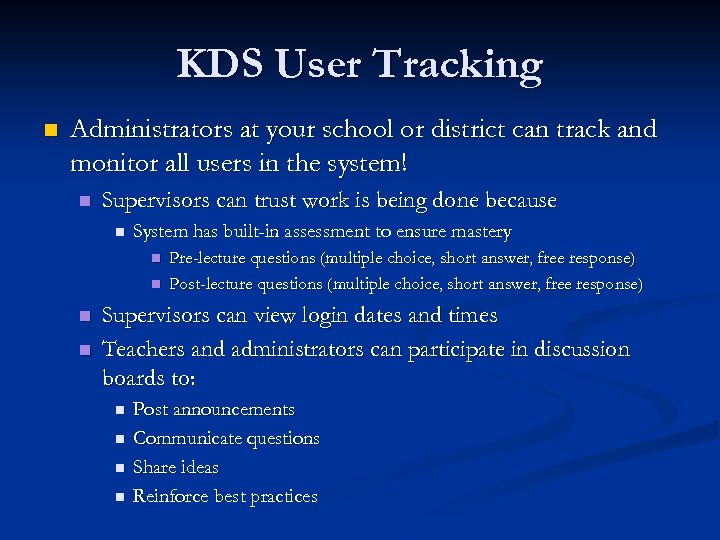 KDS User Tracking

Administrators at your school or district can track and monitor all users in the system!

Supervisors can trust work is being done because

System has built-in assessment to ensure mastery

Pre-lecture questions (multiple choice, short answer, free response)

Post-lecture questions (multiple choice, short answer, free response)

Supervisors can view login dates and times

Teachers and administrators can participate in discussion boards to:

Post announcements

Communicate questions

Share ideas

Reinforce best practices